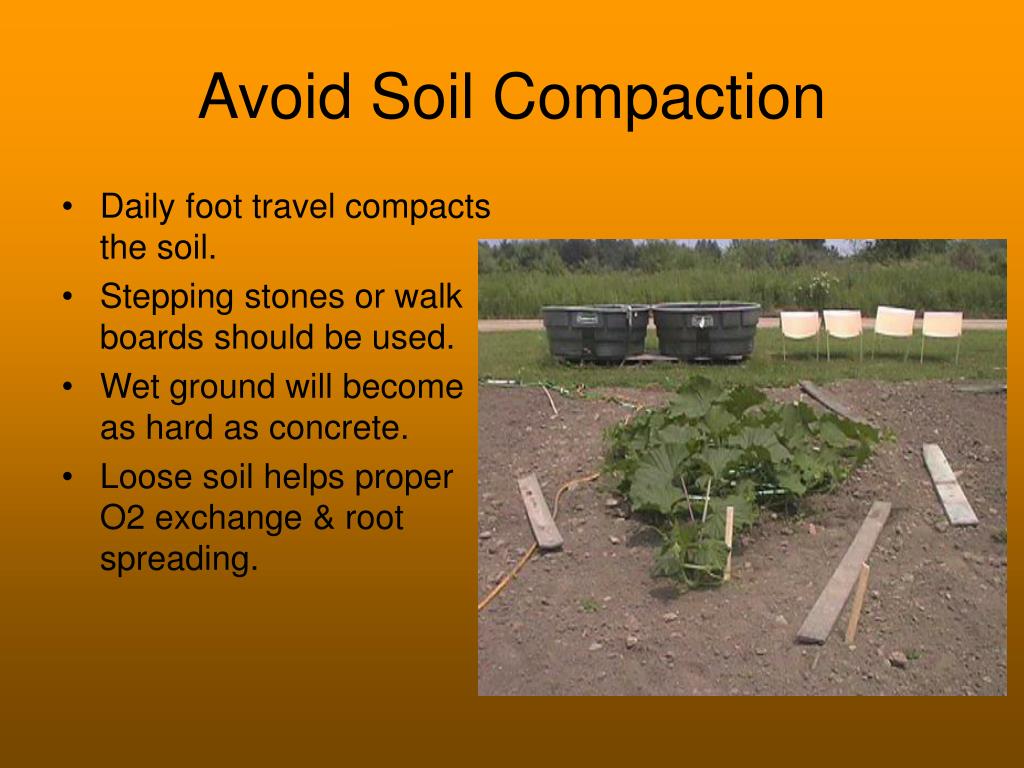 Avoid Soil Compaction

• Daily foot travel compacts the soil.
• Stepping stones or walk boards should be used.
• Wet ground will become as hard as concrete.
• Loose soil helps proper O2 exchange & root spreading.